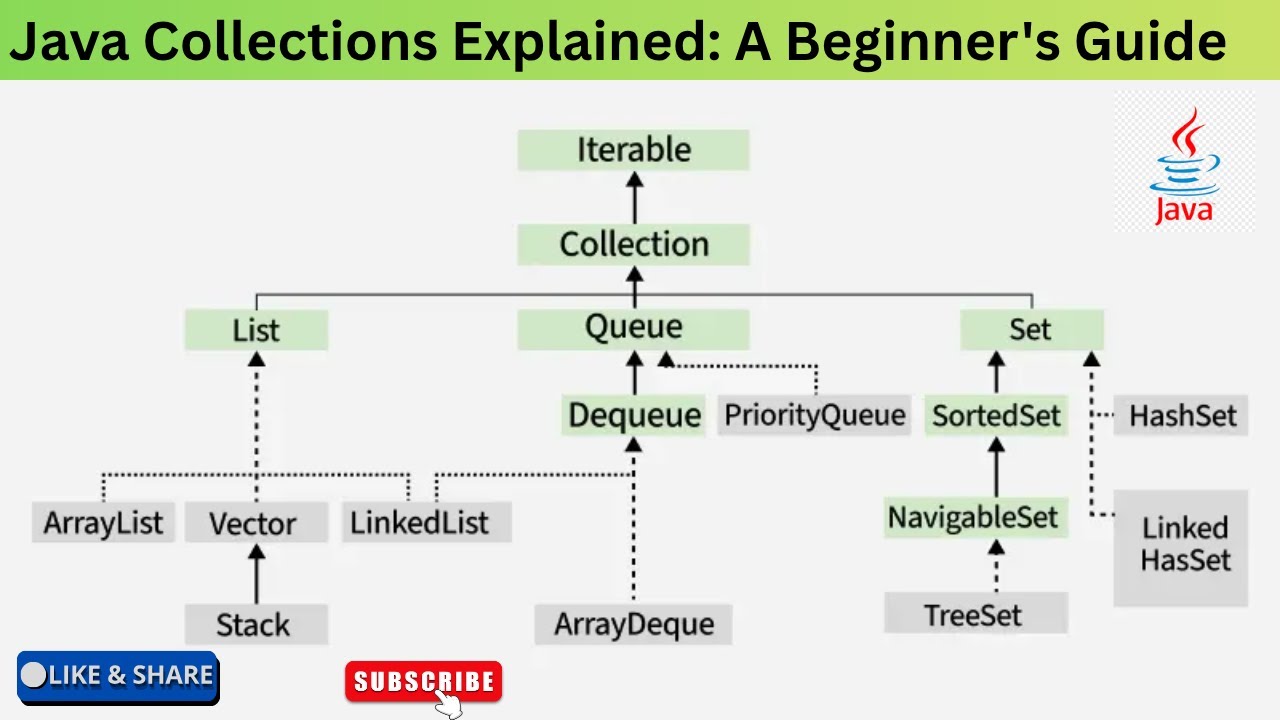 Java Collections Explained: A Beginner's Guide

Java

Iterable

Collection

List

Queue

Set

Dequeue

PriorityQueue

SortedSet

HashSet

ArrayList

Vector

LinkedList

NavigableSet

Linked HasSet

Stack

ArrayDeque

TreeSet

LIKE & SHARE

SUBSCRIBE